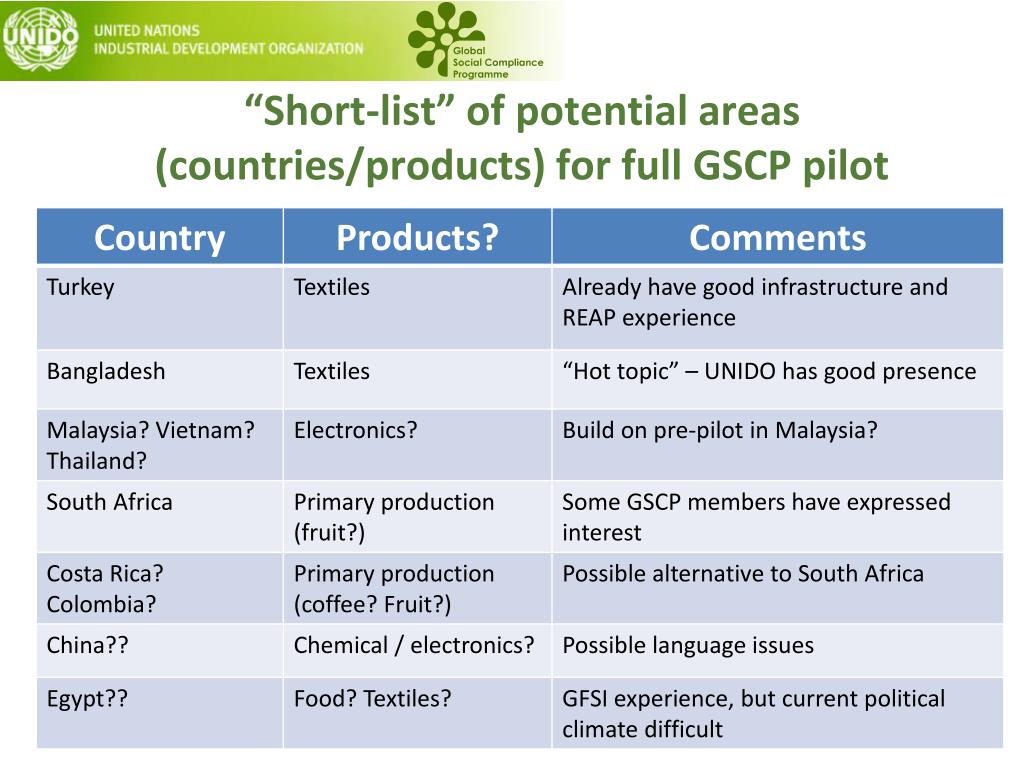 UNIDO UNITED NATIONS INDUSTRIAL DEVELOPMENT ORGANIZATION

Global Social Compliance Programme

“Short-list” of potential areas (countries/products) for full GSCP pilot

| Country | Products? | Comments |
|---|---|---|
| Turkey | Textiles | Already have good infrastructure and REAP experience |
| Bangladesh | Textiles | “Hot topic” – UNIDO has good presence |
| Malaysia? Vietnam? Thailand? | Electronics? | Build on pre-pilot in Malaysia? |
| South Africa | Primary production (fruit?) | Some GSCP members have expressed interest |
| Costa Rica? Colombia? | Primary production (coffee? Fruit?) | Possible alternative to South Africa |
| China?? | Chemical / electronics? | Possible language issues |
| Egypt?? | Food? Textiles? | GFSI experience, but current political climate difficult |